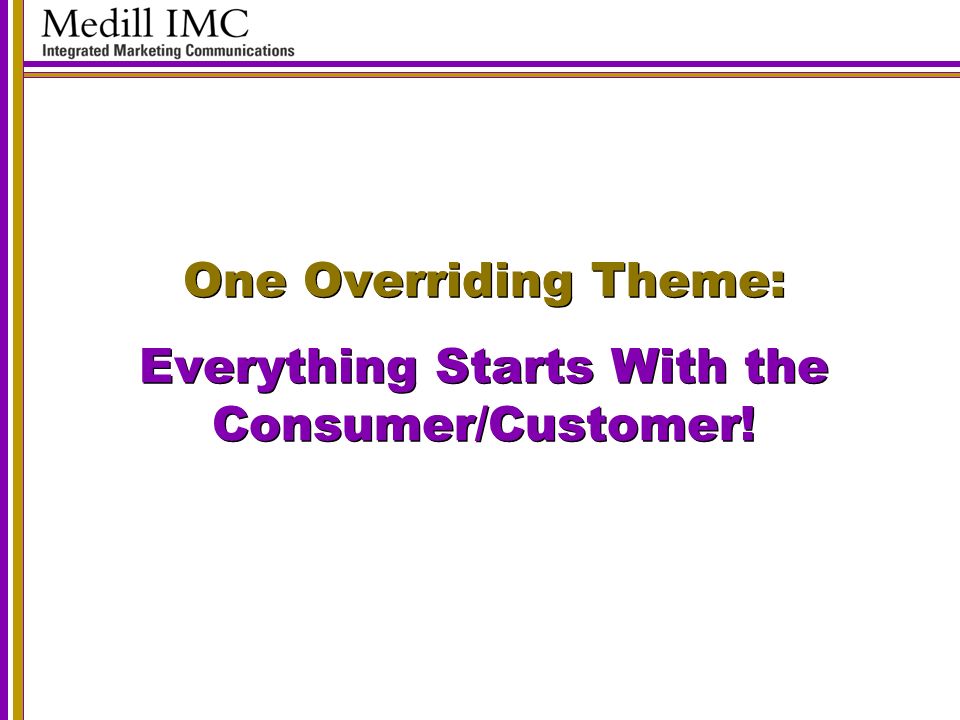 Medill IMC
Integrated Marketing Communications

One Overriding Theme:

Everything Starts With the Consumer/Customer!